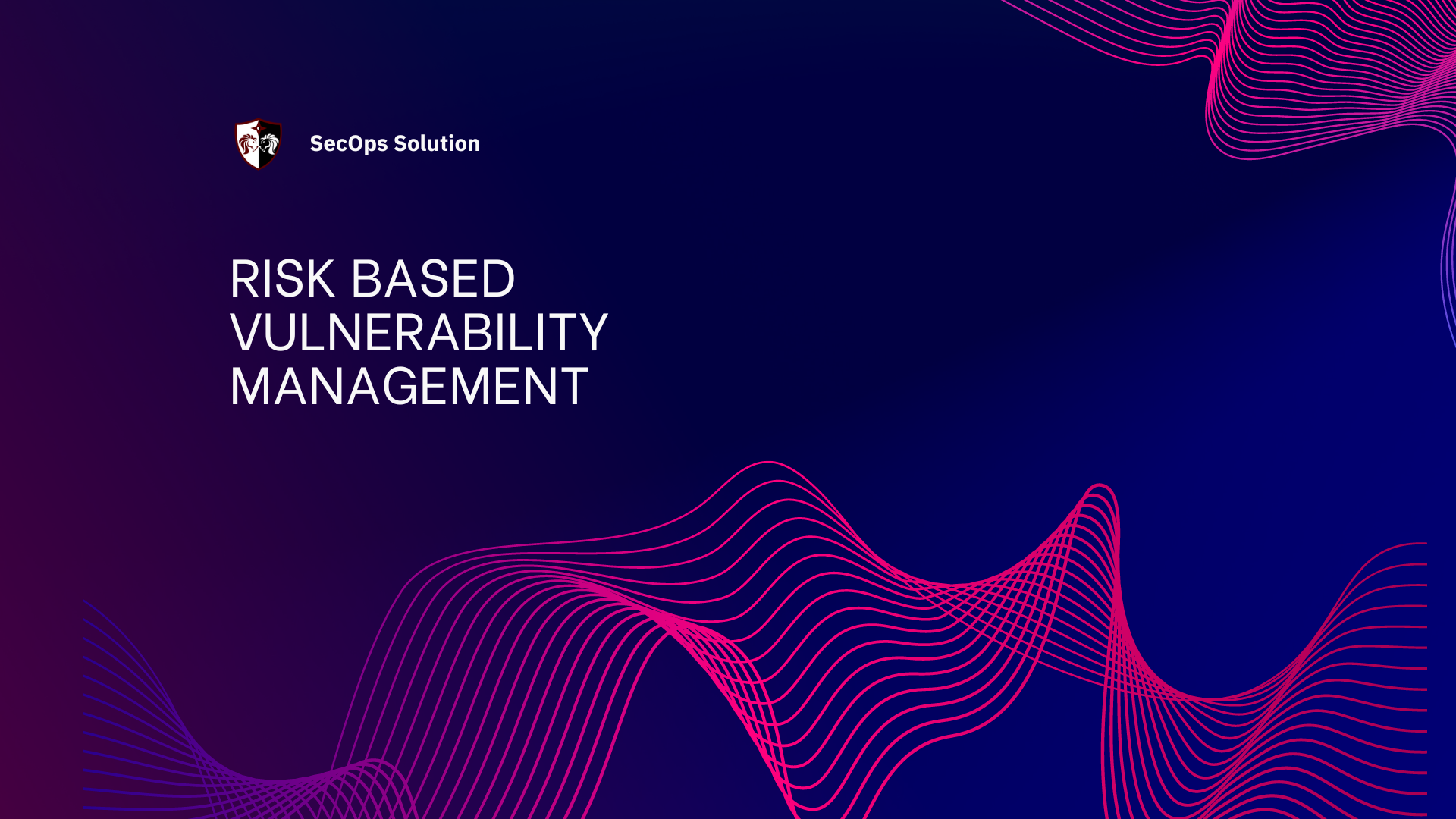 SecOps Solution

RISK BASED VULNERABILITY MANAGEMENT